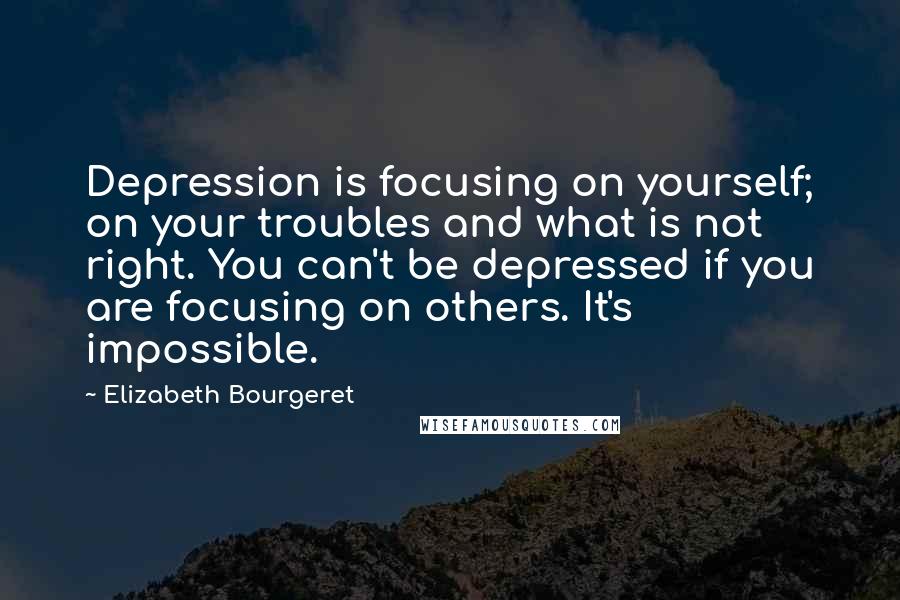 Depression is focusing on yourself; on your troubles and what is not right. You can't be depressed if you are focusing on others. It's impossible.

~ Elizabeth Bourgeret

WISEFAMOUSQUOTES.COM